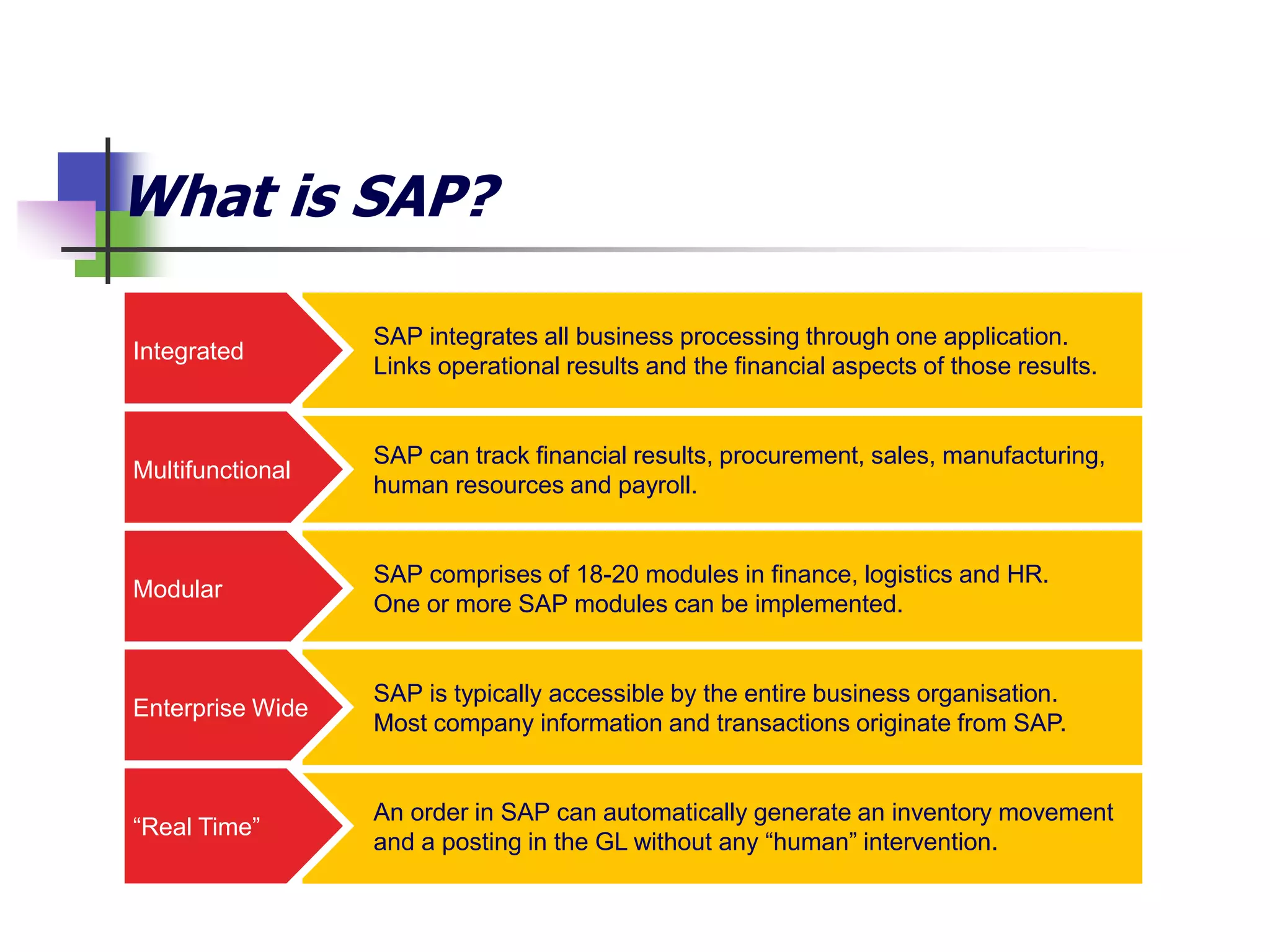 What is SAP?

Integrated

SAP integrates all business processing through one application. Links operational results and the financial aspects of those results.

Multifunctional

SAP can track financial results, procurement, sales, manufacturing, human resources and payroll.

Modular

SAP comprises of 18-20 modules in finance, logistics and HR. One or more SAP modules can be implemented.

Enterprise Wide

SAP is typically accessible by the entire business organisation. Most company information and transactions originate from SAP.

“Real Time”

An order in SAP can automatically generate an inventory movement and a posting in the GL without any “human” intervention.